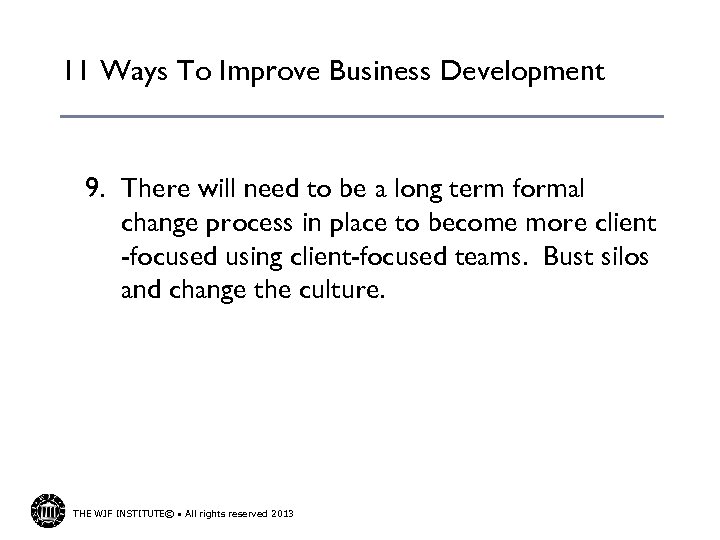 11 Ways To Improve Business Development

9. There will need to be a long term formal change process in place to become more client -focused using client-focused teams. Bust silos and change the culture.

THE WJF INSTITUTE© • All rights reserved 2013